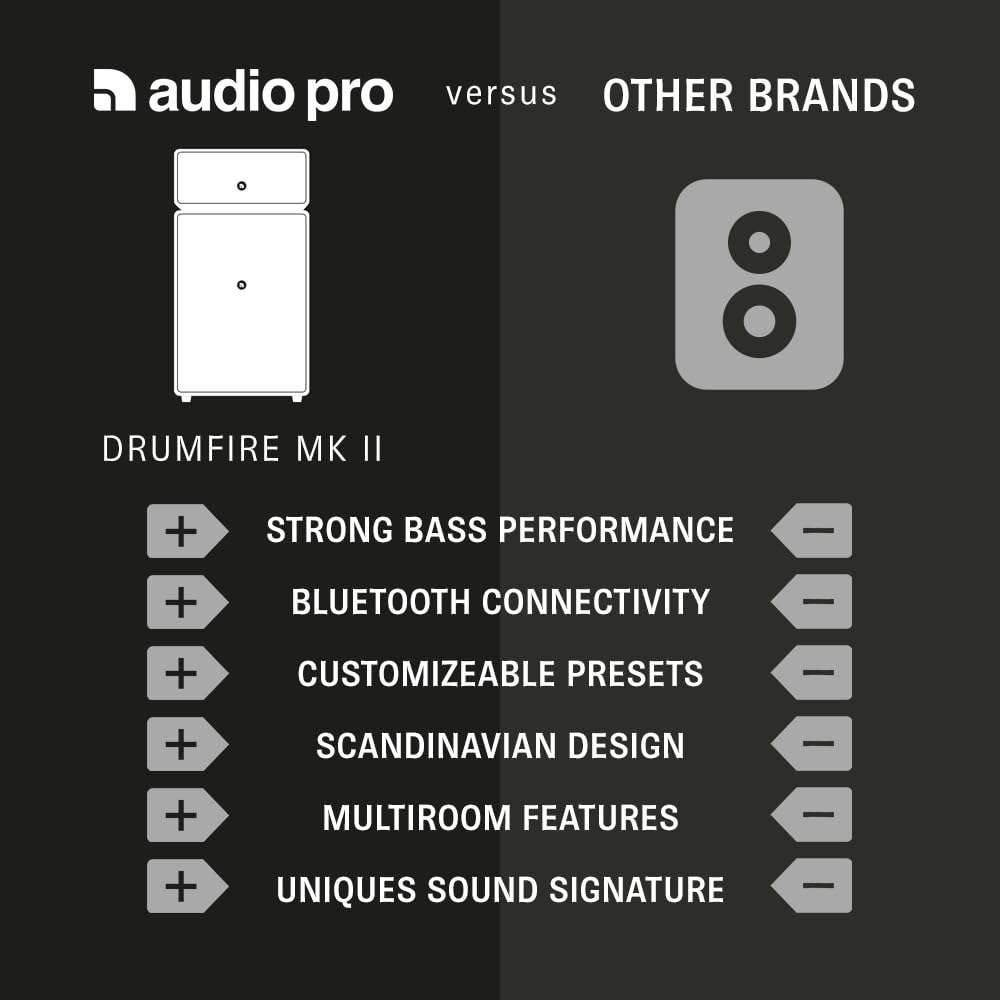 audio pro versus OTHER BRANDS

DRUMFIRE MK II

+ STRONG BASS PERFORMANCE −
+ BLUETOOTH CONNECTIVITY −
+ CUSTOMIZEABLE PRESETS −
+ SCANDINAVIAN DESIGN −
+ MULTIROOM FEATURES −
+ UNIQUES SOUND SIGNATURE −